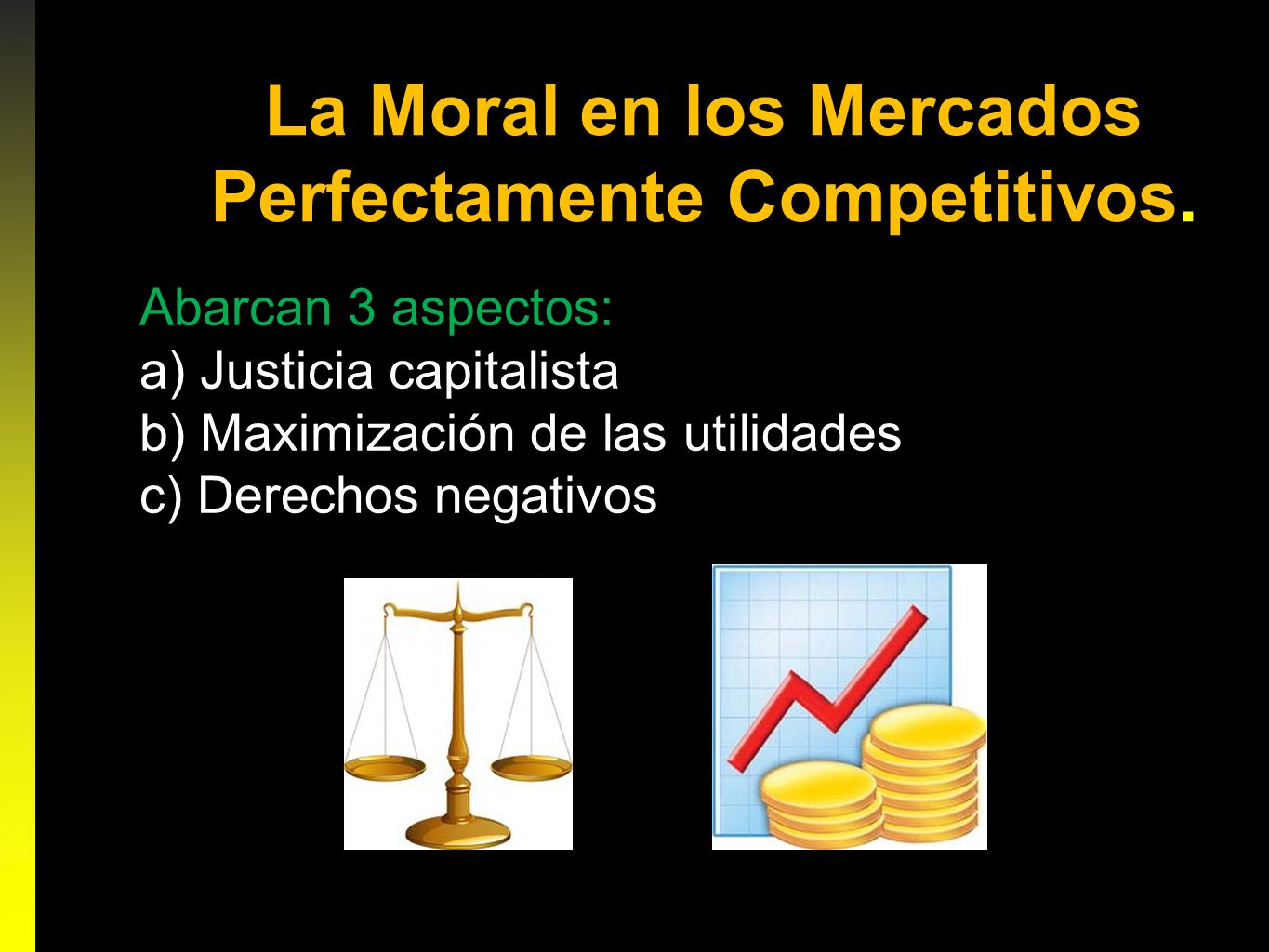 La Moral en los Mercados Perfectamente Competitivos.

Abarcan 3 aspectos:
a) Justicia capitalista
b) Maximización de las utilidades
c) Derechos negativos